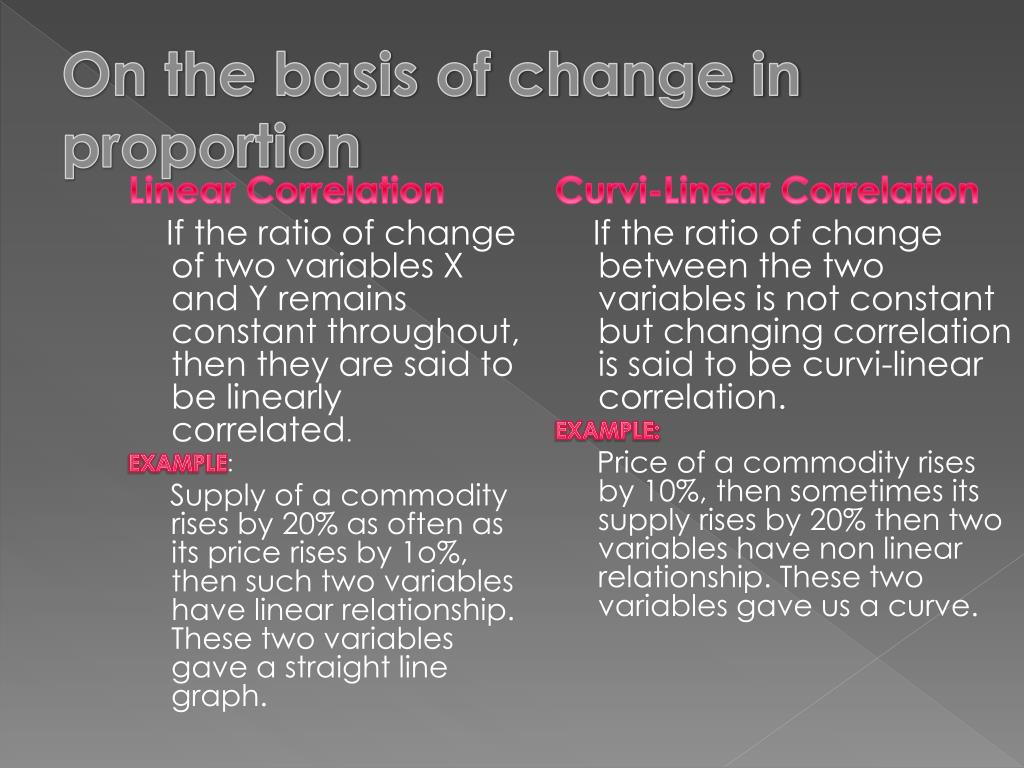 On the basis of change in proportion

Linear Correlation

If the ratio of change of two variables X and Y remains constant throughout, then they are said to be linearly correlated.

EXAMPLE:

Supply of a commodity rises by 20% as often as its price rises by 1o%, then such two variables have linear relationship. These two variables gave a straight line graph.

Curvi-Linear Correlation

If the ratio of change between the two variables is not constant but changing correlation is said to be curvi-linear correlation.

EXAMPLE:

Price of a commodity rises by 10%, then sometimes its supply rises by 20% then two variables have non linear relationship. These two variables gave us a curve.